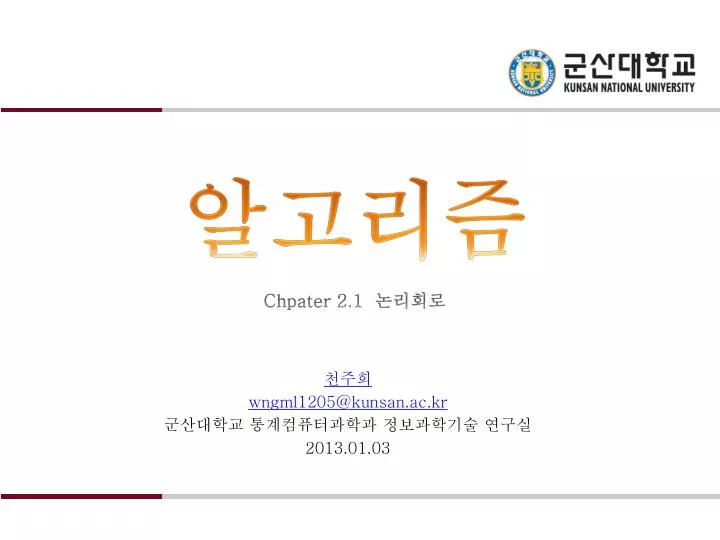 군산대학교
KUNSAN NATIONAL UNIVERSITY

알고리즘

Chpater 2.1 논리회로

천주희
wngml1205@kunsan.ac.kr
군산대학교 통계컴퓨터과학과 정보과학기술 연구실
2013.01.03